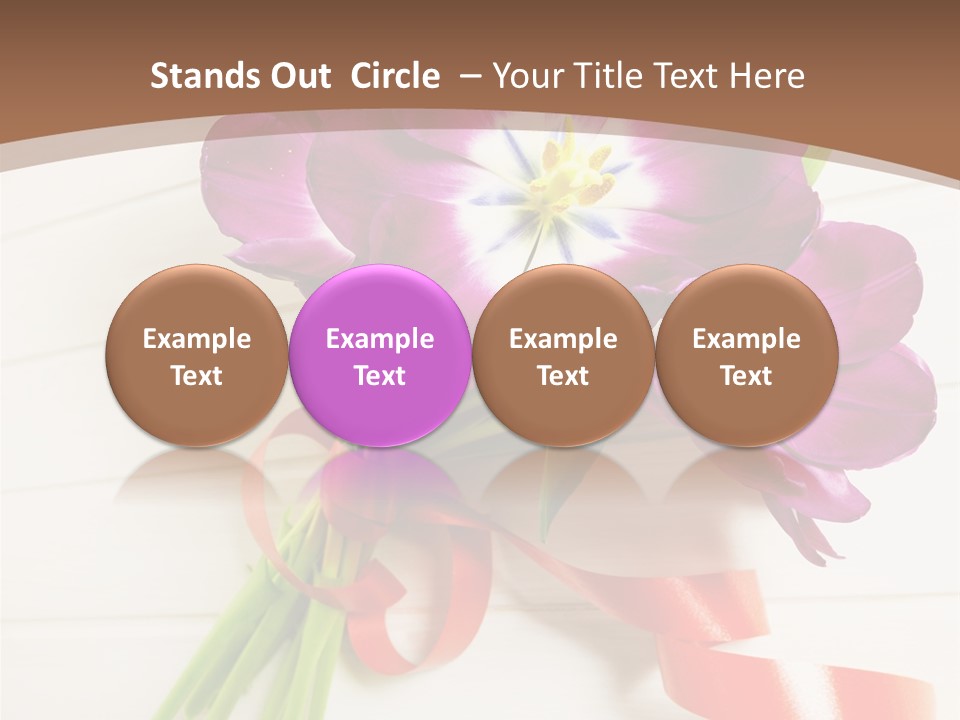 Stands Out  Circle  – Your Title Text Here

Example Text

Example Text

Example Text

Example Text